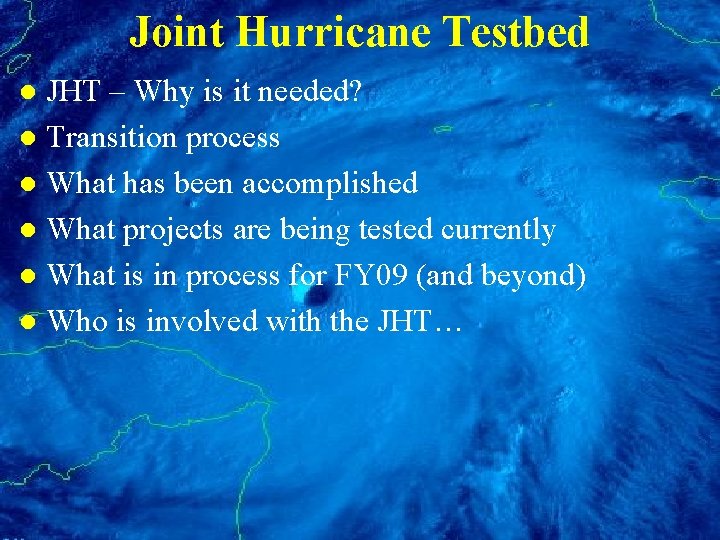 Joint Hurricane Testbed

• JHT – Why is it needed?
• Transition process
• What has been accomplished
• What projects are being tested currently
• What is in process for FY09 (and beyond)
• Who is involved with the JHT…